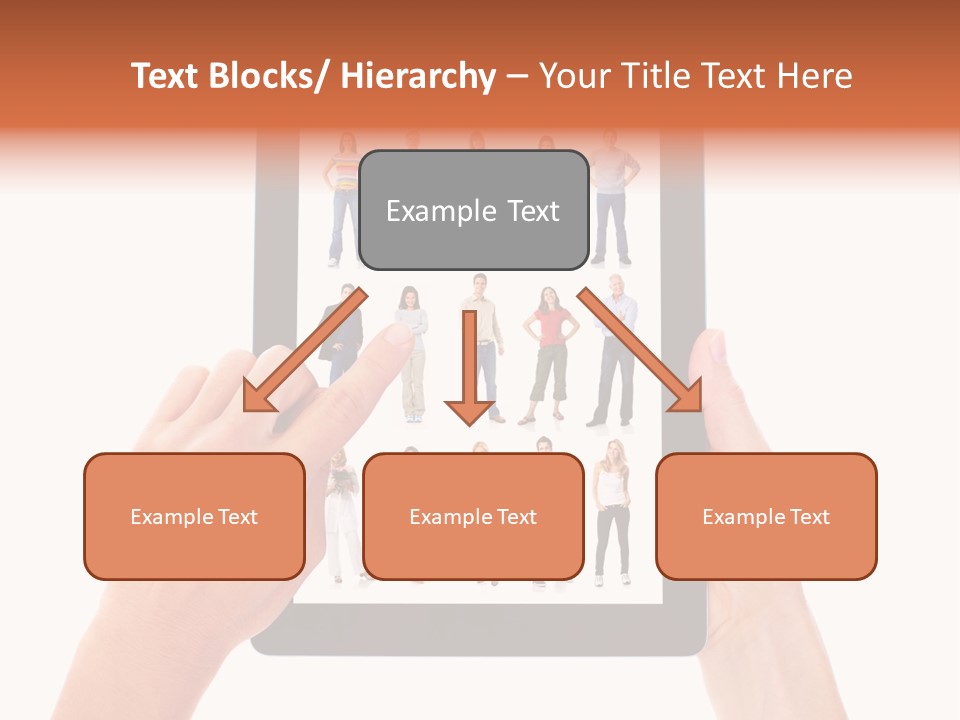 Text Blocks/ Hierarchy – Your Title Text Here

Example Text

Example Text

Example Text

Example Text